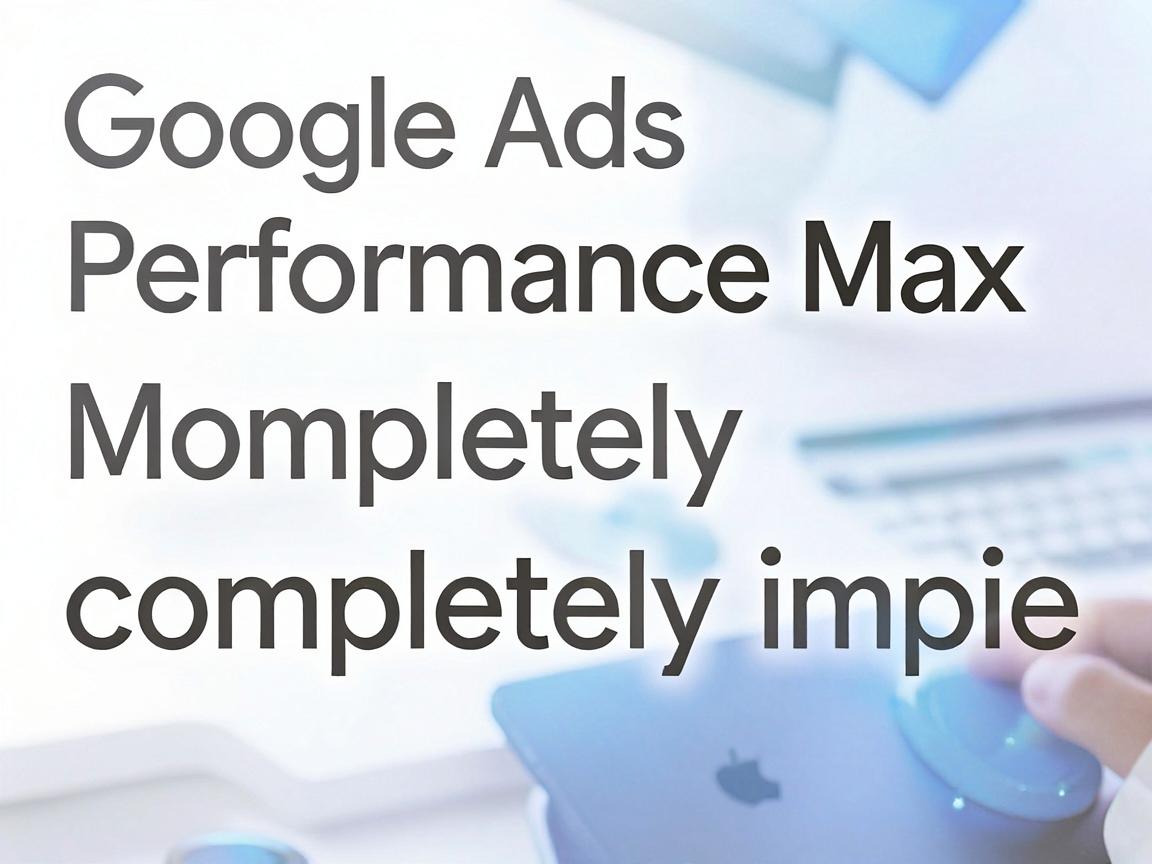 Google Ads
Performance Max
Mompletely
completely impie